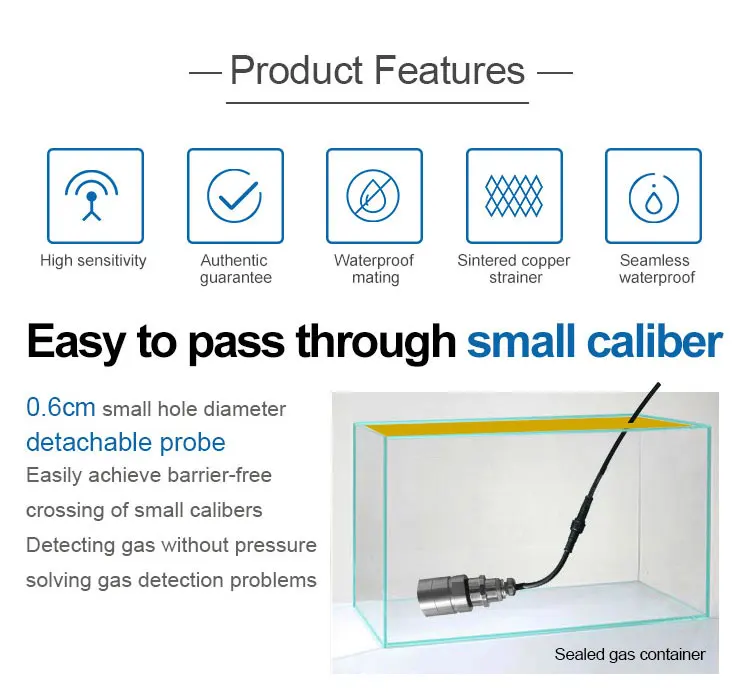 — Product Features —

High sensitivity

Authentic guarantee

Waterproof mating

Sintered copper strainer

Seamless waterproof

Easy to pass through small caliber

0.6cm small hole diameter
detachable probe
Easily achieve barrier-free crossing of small calibers
Detecting gas without pressure solving gas detection problems

Sealed gas container